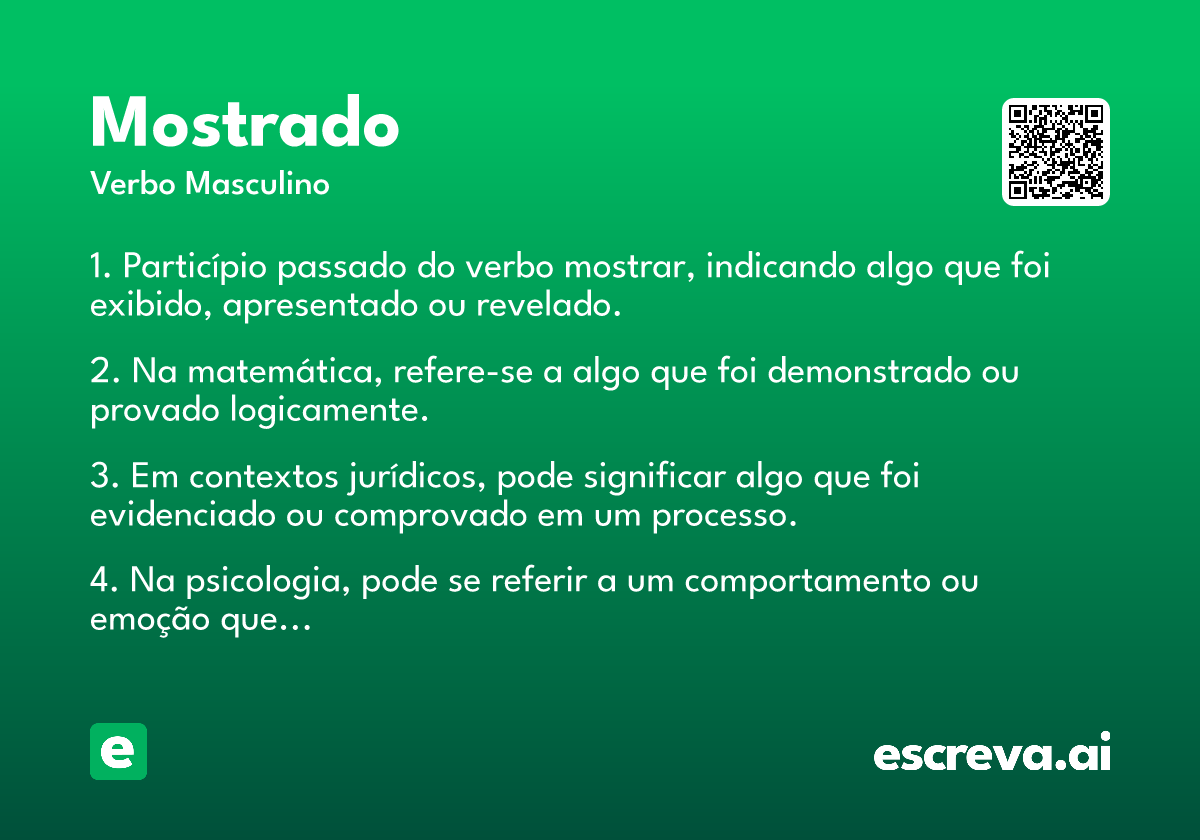 Mostrado
Verbo Masculino

1. Particípio passado do verbo mostrar, indicando algo que foi exibido, apresentado ou revelado.

2. Na matemática, refere-se a algo que foi demonstrado ou provado logicamente.

3. Em contextos jurídicos, pode significar algo que foi evidenciado ou comprovado em um processo.

4. Na psicologia, pode se referir a um comportamento ou emoção que...

e

escreva.ai